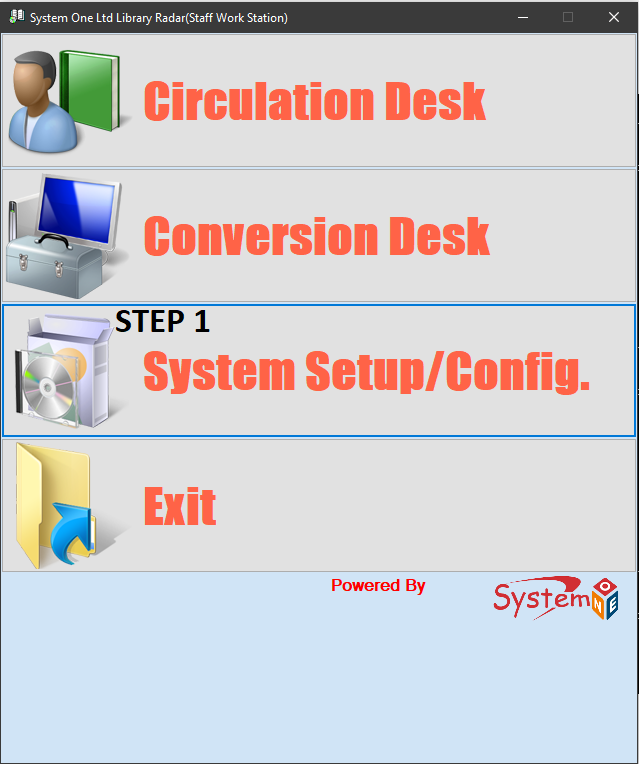 System One Ltd Library Radar(Staff Work Station)

Circulation Desk

Conversion Desk

STEP 1

System Setup/Config.

Exit

Powered By

System ONE